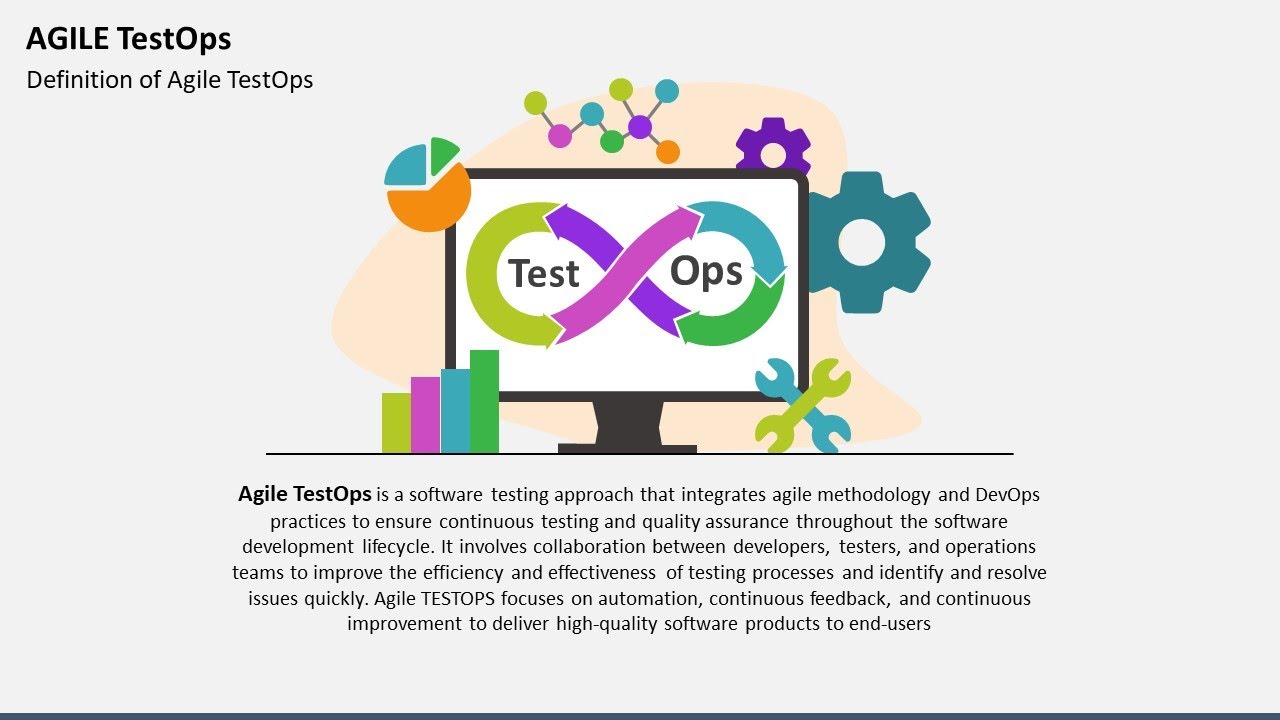 AGILE TestOps

Definition of Agile TestOps

Test Ops

Agile TestOps is a software testing approach that integrates agile methodology and DevOps practices to ensure continuous testing and quality assurance throughout the software development lifecycle. It involves collaboration between developers, testers, and operations teams to improve the efficiency and effectiveness of testing processes and identify and resolve issues quickly. Agile TESTOPS focuses on automation, continuous feedback, and continuous improvement to deliver high-quality software products to end-users